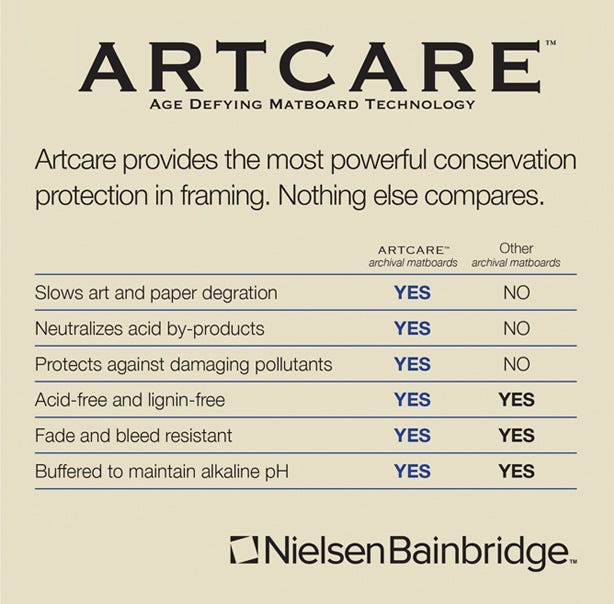 ARTCARE™
AGE DEFYING MATBOARD TECHNOLOGY

Artcare provides the most powerful conservation protection in framing. Nothing else compares.

| | ARTCARE™ archival matboards | Other archival matboards |
|---|---|---|
| Slows art and paper degration | YES | NO |
| Neutralizes acid by-products | YES | NO |
| Protects against damaging pollutants | YES | NO |
| Acid-free and lignin-free | YES | YES |
| Fade and bleed resistant | YES | YES |
| Buffered to maintain alkaline pH | YES | YES |

NielsenBainbridge™